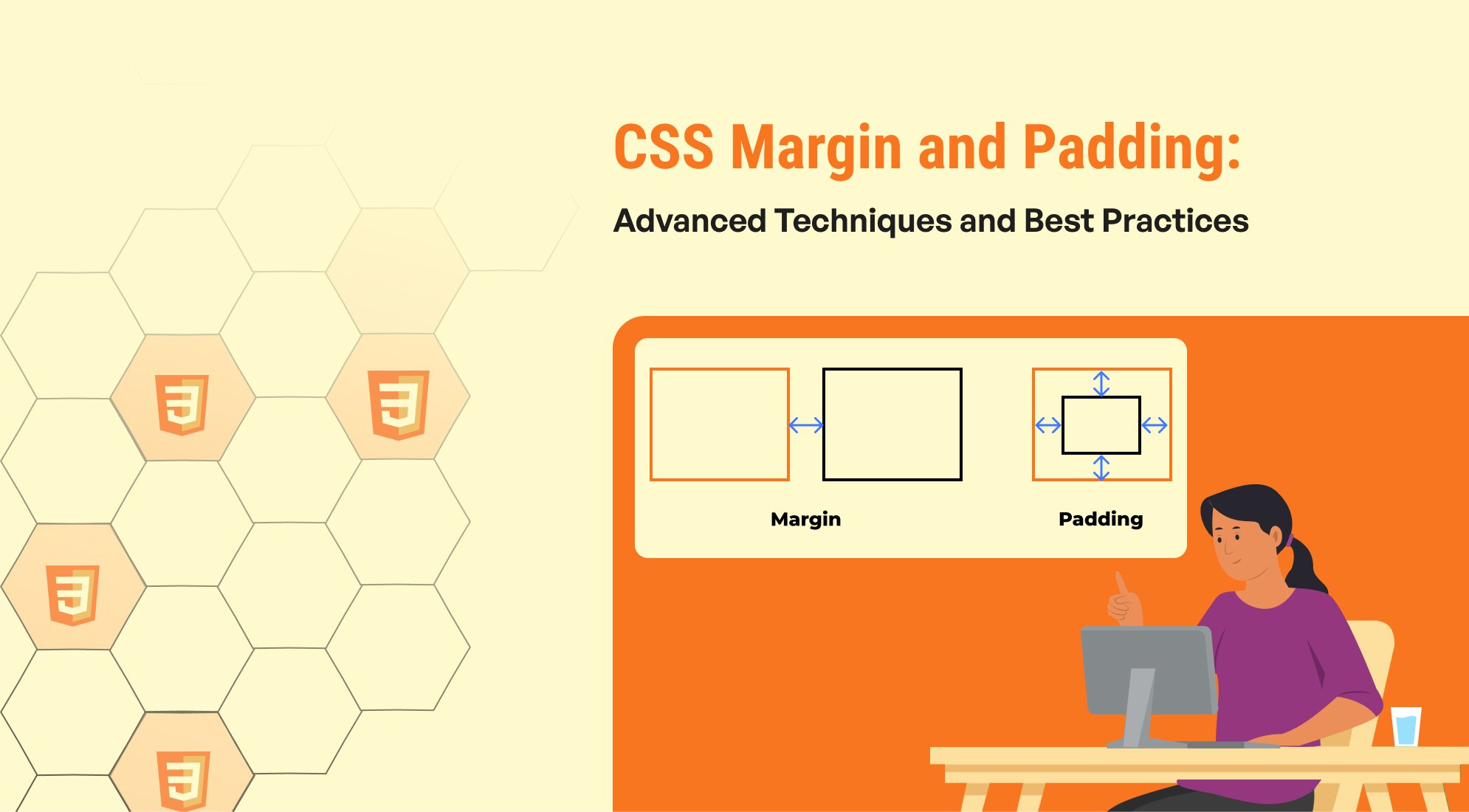 CSS Margin and Padding:

Advanced Techniques and Best Practices

Margin

Padding